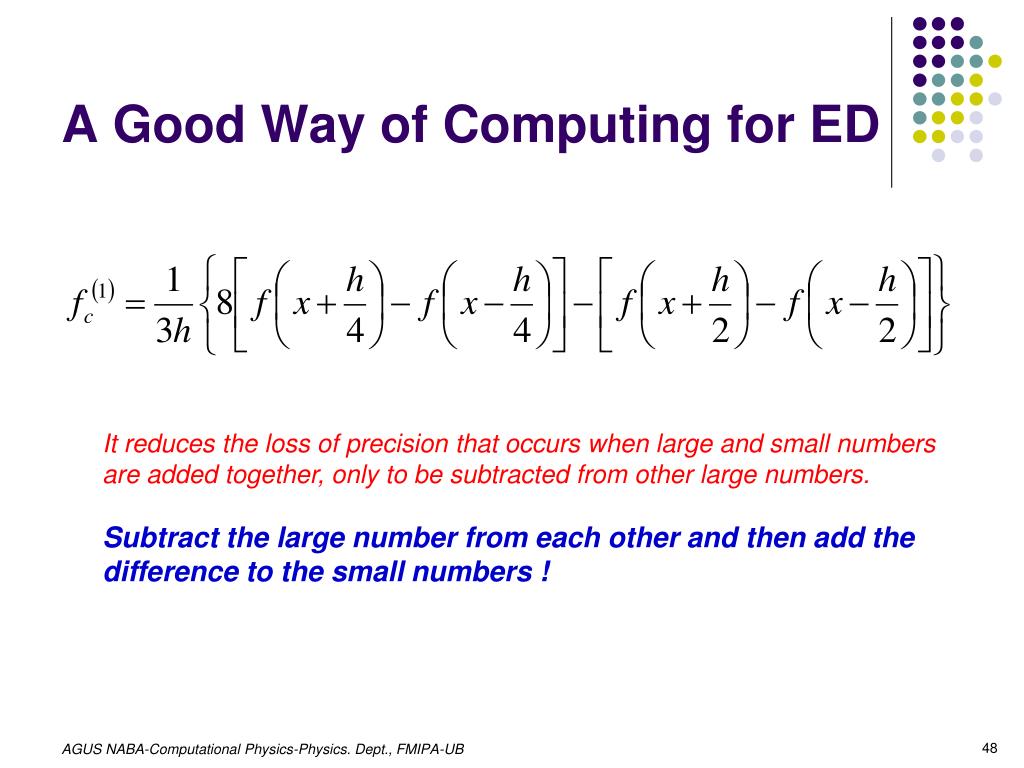 A Good Way of Computing for ED

$f_c^{(1)} = \frac{1}{3h}\left\{8\left[f\left(x+\frac{h}{4}\right)-f\left(x-\frac{h}{4}\right)\right]-\left[f\left(x+\frac{h}{2}\right)-f\left(x-\frac{h}{2}\right)\right]\right\}$

It reduces the loss of precision that occurs when large and small numbers are added together, only to be subtracted from other large numbers.

Subtract the large number from each other and then add the difference to the small numbers !

AGUS NABA-Computational Physics-Physics. Dept., FMIPA-UB

48